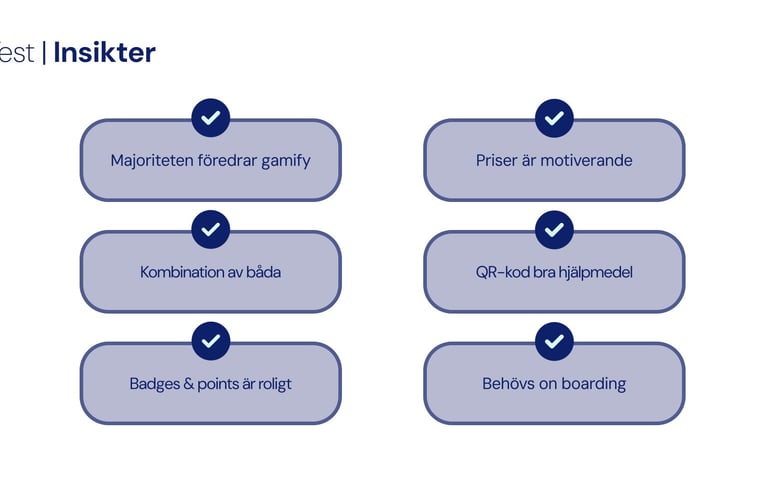 est | Insikter

Majoriteten föredrar gamify

Kombination av båda

Badges & points är roligt

Priser är motiverande

QR-kod bra hjälpmedel

Behövs on boarding